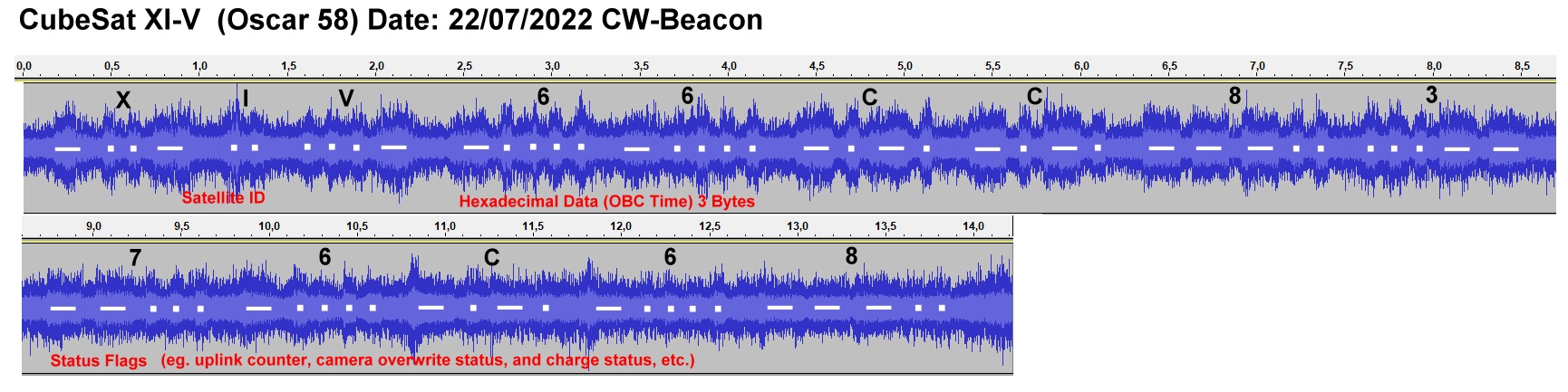 CubeSat XI-V (Oscar 58) Date: 22/07/2022 CW-Beacon

0,0 0,5 1,0 1,5 2,0 2,5 3,0 3,5 4,0 4,5 5,0 5,5 6,0 6,5 7,0 7,5 8,0 8,5

X I V 6 6 C C 8 3

Satellite ID

Hexadecimal Data (OBC Time) 3 Bytes

9,0 9,5 10,0 10,5 11,0 11,5 12,0 12,5 13,0 13,5 14,0

7 6 C 6 8

Status Flags (eg. uplink counter, camera overwrite status, and charge status, etc.)